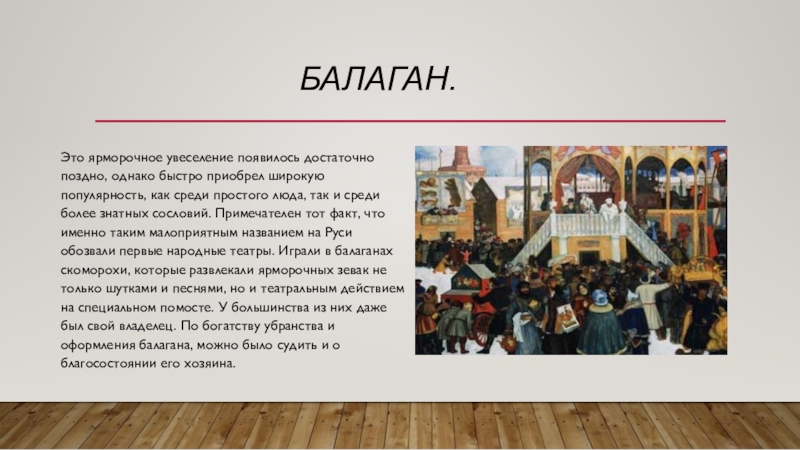 БАЛАГАН.

Это ярморочное увеселение появилось достаточно поздно, однако быстро приобрел широкую популярность, как среди простого люда, так и среди более знатных сословий. Примечателен тот факт, что именно таким малоприятным названием на Руси обозвали первые народные театры. Играли в балаганах скоморохи, которые развлекали ярморочных зевак не только шутками и песнями, но и театральным действием на специальном помосте. У большинства из них даже был свой владелец. По богатству убранства и оформления балагана, можно было судить и о благосостоянии его хозяина.